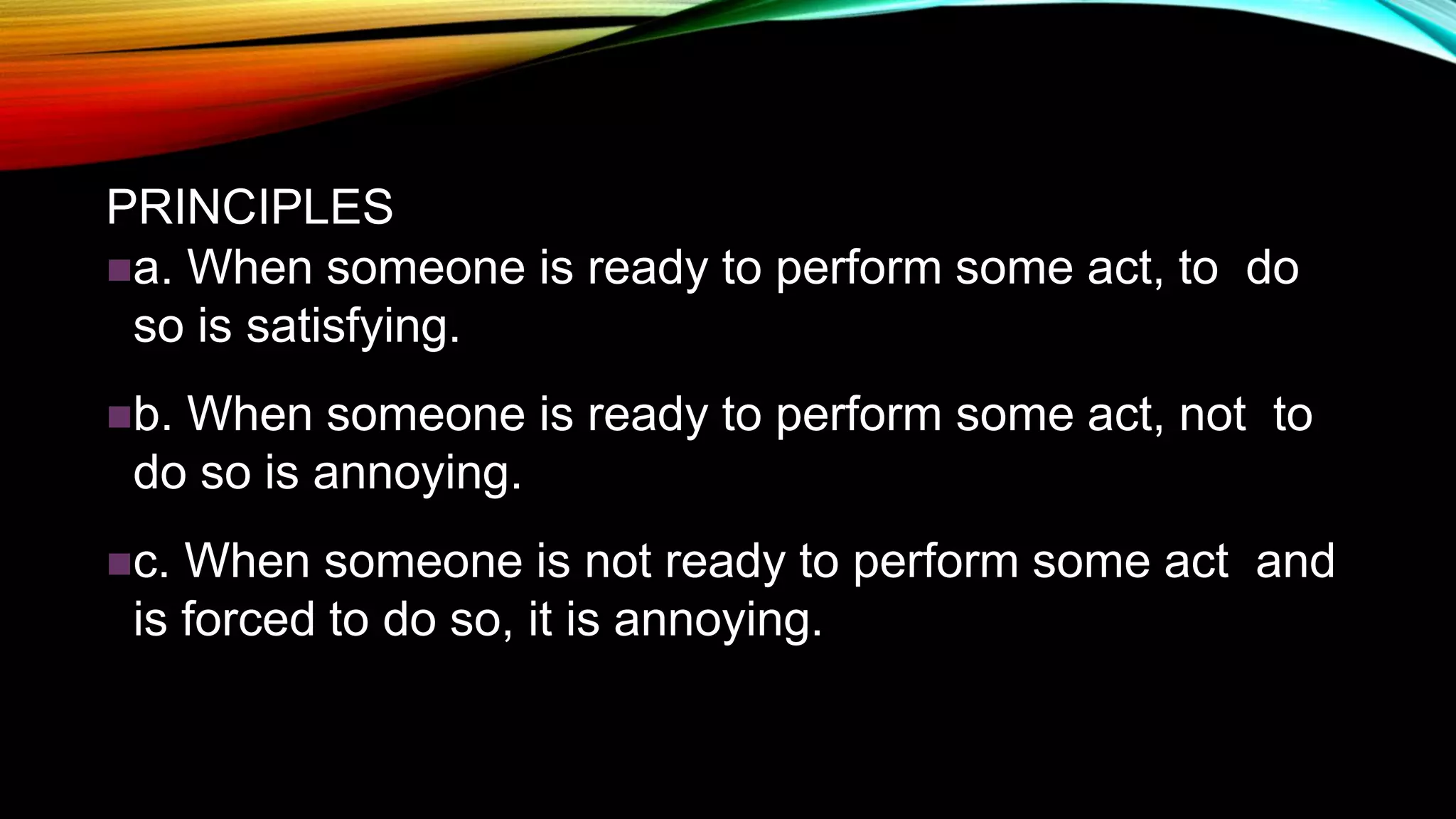 PRINCIPLES

a. When someone is ready to perform some act, to do so is satisfying.

b. When someone is ready to perform some act, not to do so is annoying.

c. When someone is not ready to perform some act and is forced to do so, it is annoying.